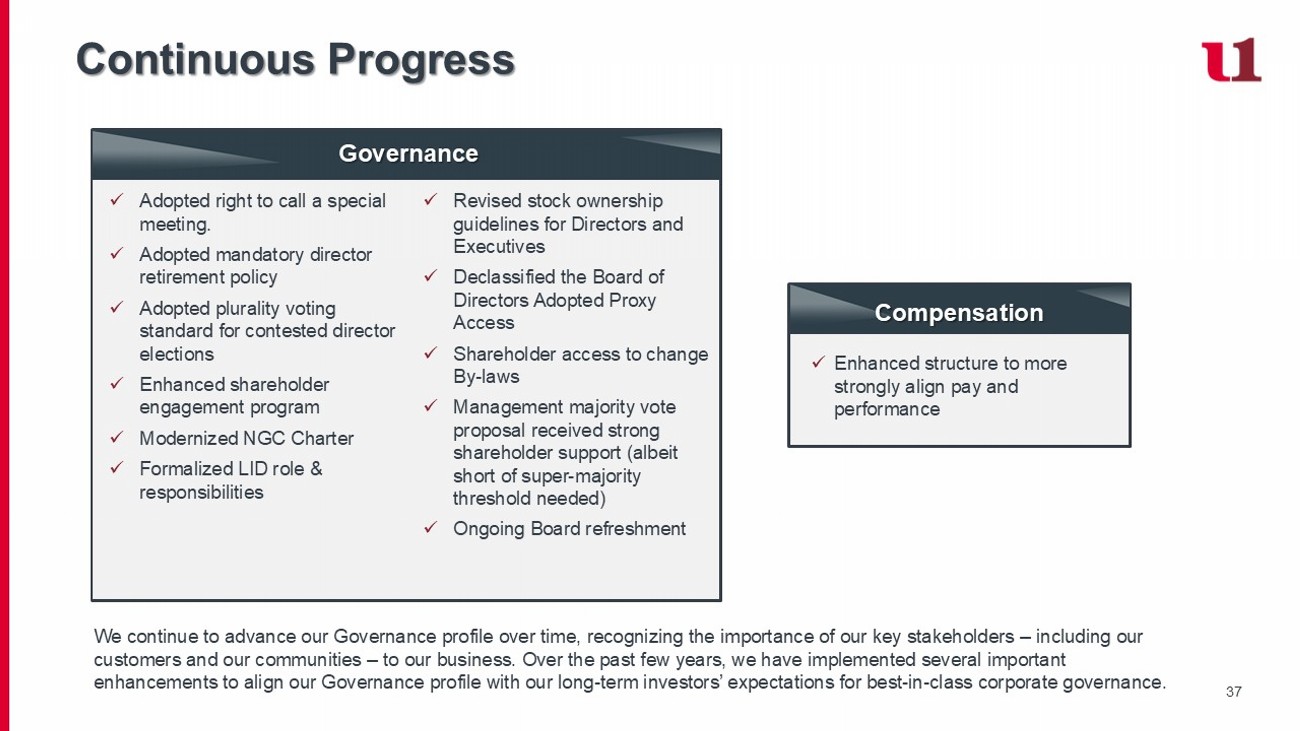 Continuous Progress

u1

Governance

✓ Adopted right to call a special meeting.
✓ Adopted mandatory director retirement policy
✓ Adopted plurality voting standard for contested director elections
✓ Enhanced shareholder engagement program
✓ Modernized NGC Charter
✓ Formalized LID role & responsibilities

✓ Revised stock ownership guidelines for Directors and Executives
✓ Declassified the Board of Directors Adopted Proxy Access
✓ Shareholder access to change By-laws
✓ Management majority vote proposal received strong shareholder support (albeit short of super-majority threshold needed)
✓ Ongoing Board refreshment

Compensation

✓ Enhanced structure to more strongly align pay and performance

We continue to advance our Governance profile over time, recognizing the importance of our key stakeholders – including our customers and our communities – to our business. Over the past few years, we have implemented several important enhancements to align our Governance profile with our long-term investors' expectations for best-in-class corporate governance.

37